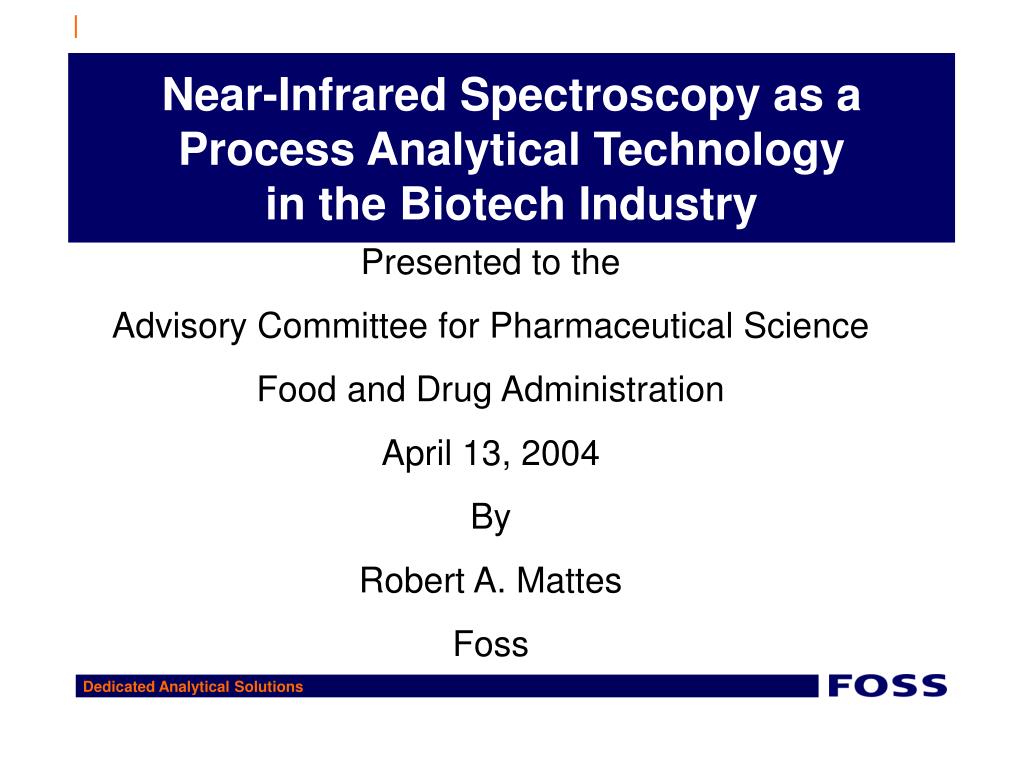 Near-Infrared Spectroscopy as a Process Analytical Technology in the Biotech Industry

Presented to the

Advisory Committee for Pharmaceutical Science

Food and Drug Administration

April 13, 2004

By

Robert A. Mattes

Foss

Dedicated Analytical Solutions

FOSS